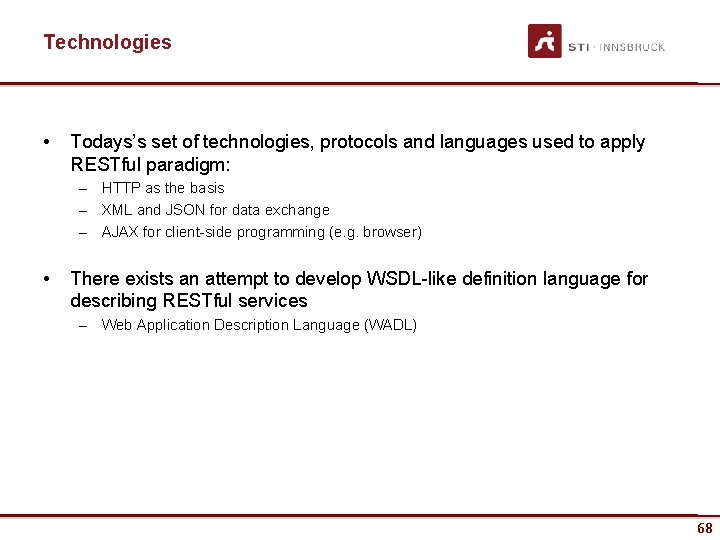 Technologies

STI · INNSBRUCK

• Todays's set of technologies, protocols and languages used to apply RESTful paradigm:
– HTTP as the basis
– XML and JSON for data exchange
– AJAX for client-side programming (e.g. browser)

• There exists an attempt to develop WSDL-like definition language for describing RESTful services
– Web Application Description Language (WADL)

68